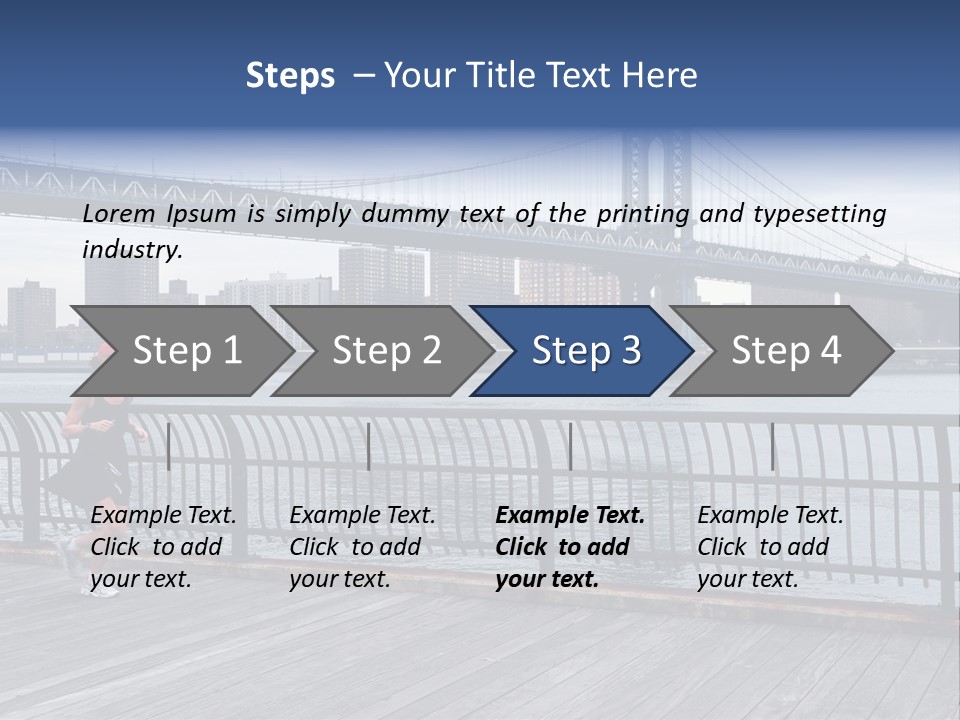 Steps – Your Title Text Here

Lorem Ipsum is simply dummy text of the printing and typesetting industry.

Step 1

Step 2

Step 3

Step 4

Example Text. Click to add your text.

Example Text. Click to add your text.

Example Text. Click to add your text.

Example Text. Click to add your text.